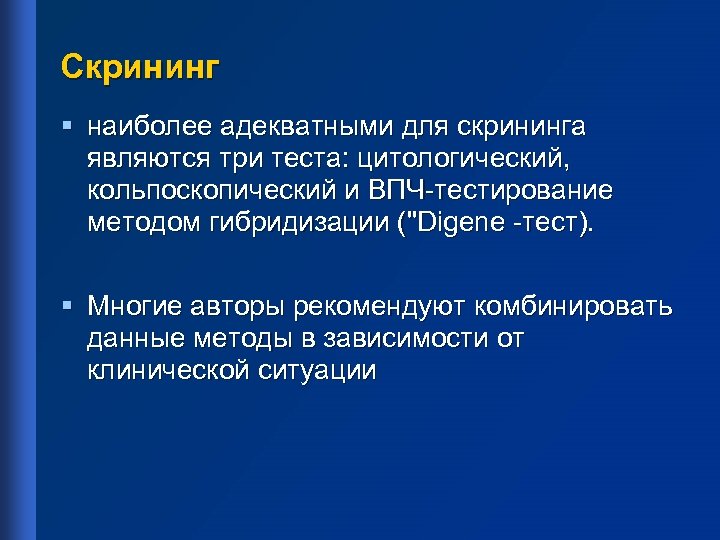 Скрининг

▪ наиболее адекватными для скрининга являются три теста: цитологический, кольпоскопический и ВПЧ-тестирование методом гибридизации ("Digene -тест).

▪ Многие авторы рекомендуют комбинировать данные методы в зависимости от клинической ситуации